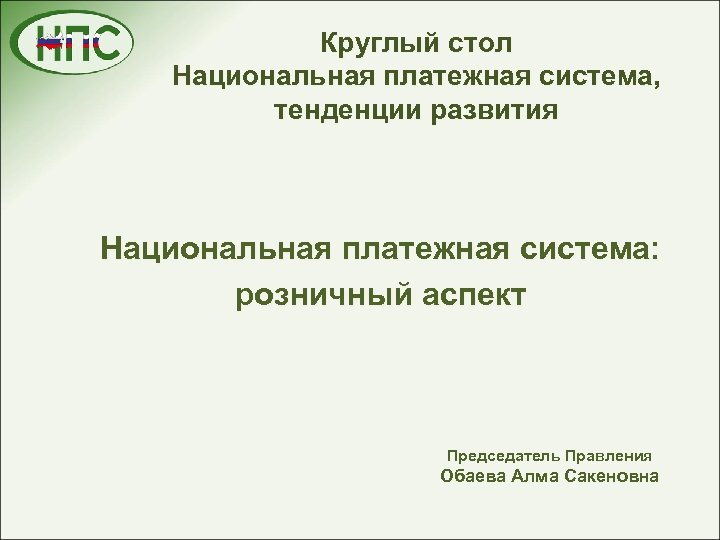 НПС

Круглый стол
Национальная платежная система, тенденции развития

Национальная платежная система: розничный аспект

Председатель Правления
Обаева Алма Сакеновна